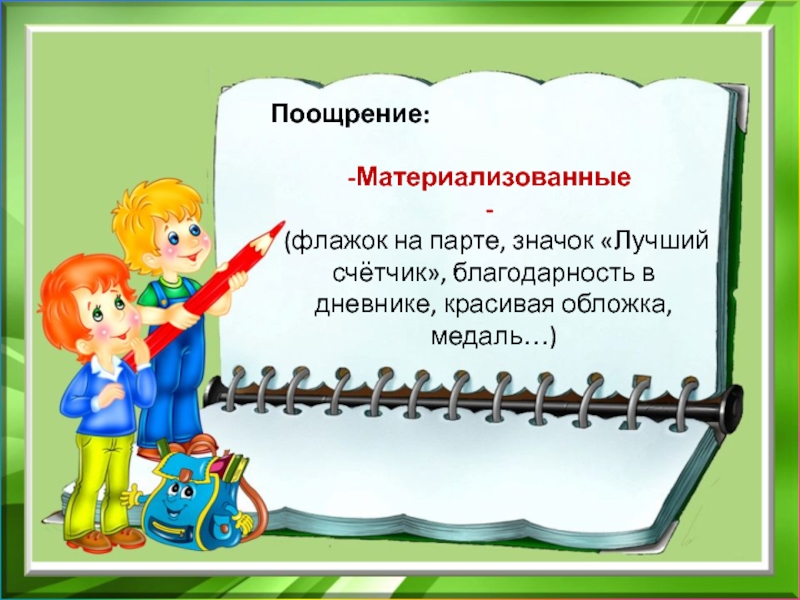 Поощрение:

-Материализованные
-
(флажок на парте, значок «Лучший счётчик», благодарность в дневнике, красивая обложка, медаль…)